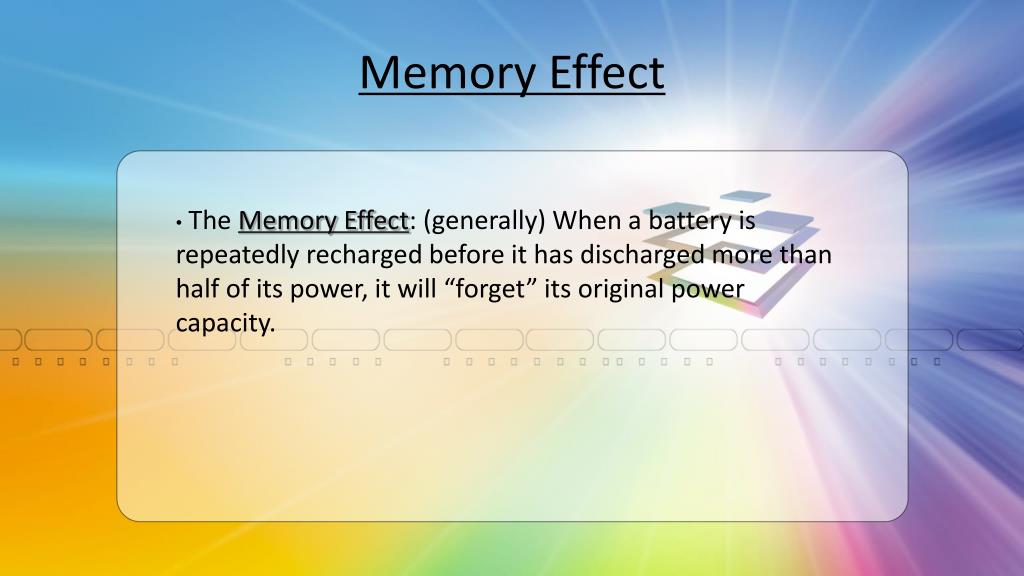 Memory Effect

• The Memory Effect: (generally) When a battery is repeatedly recharged before it has discharged more than half of its power, it will “forget” its original power capacity.